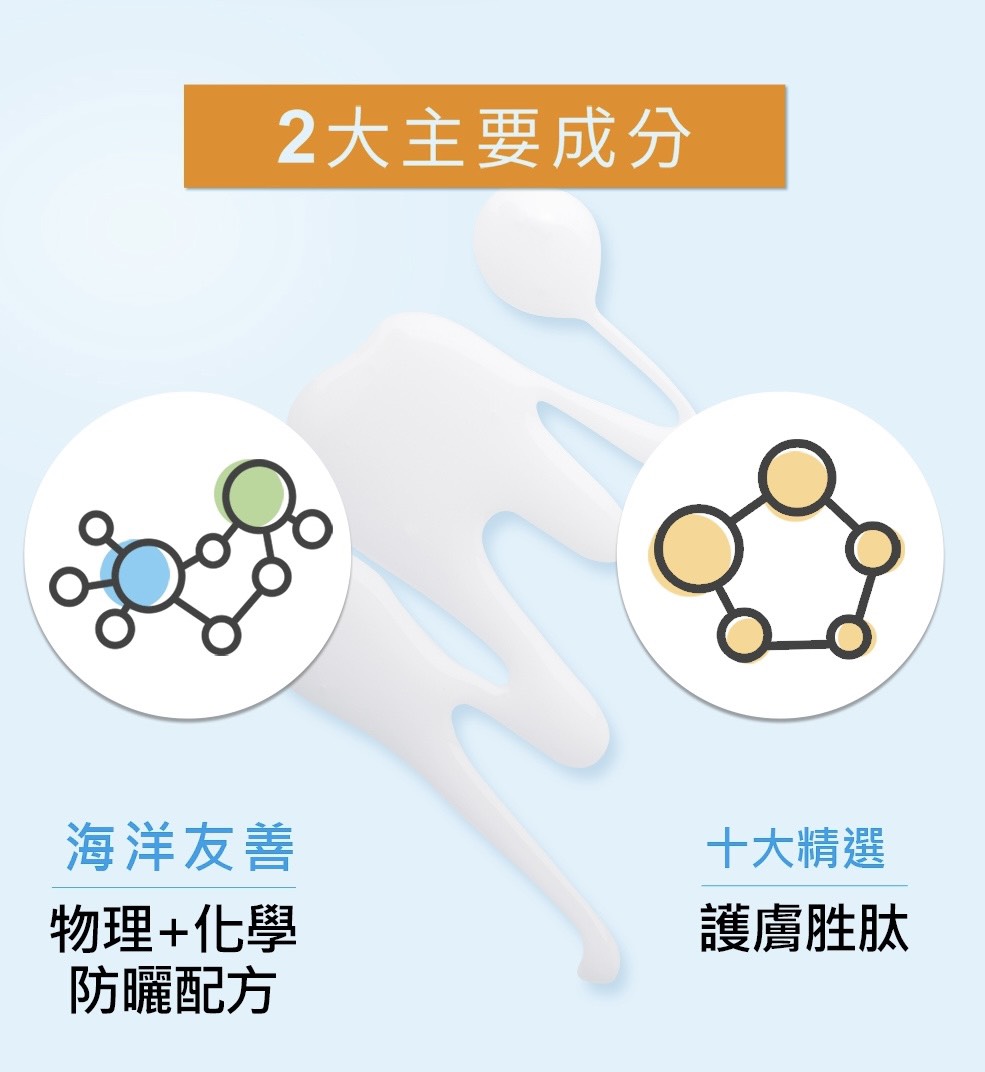 2大主要成分

海洋友善

物理+化學
防曬配方

十大精選

護膚胜肽